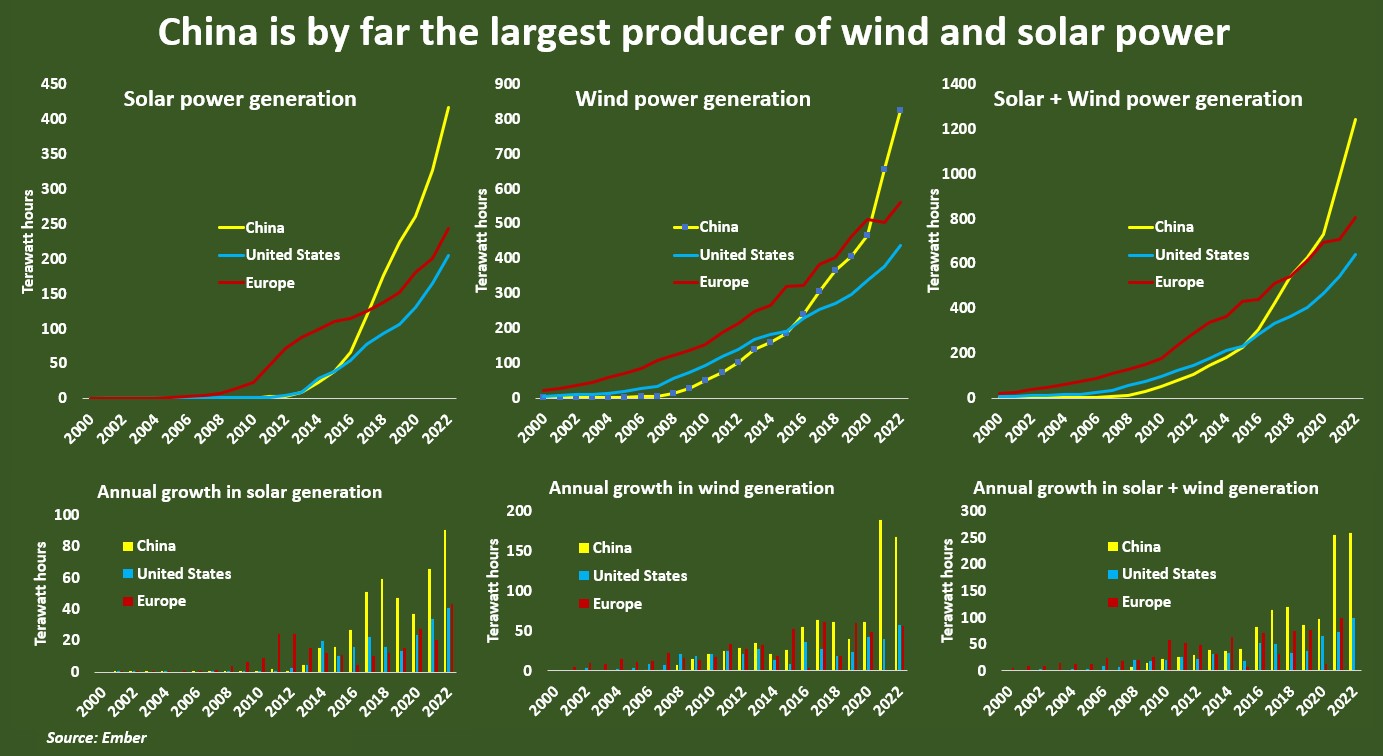 China is by far the largest producer of wind and solar power

Solar power generation

Terawatt hours

450
400
350
300
250
200
150
100
50
0

China
United States
Europe

2000 2002 2004 2006 2008 2010 2012 2014 2016 2018 2020 2022

Wind power generation

Terawatt hours

900
800
700
600
500
400
300
200
100
0

China
United States
Europe

2000 2002 2004 2006 2008 2010 2012 2014 2016 2018 2020 2022

Solar + Wind power generation

Terawatt hours

1400
1200
1000
800
600
400
200
0

China
United States
Europe

2000 2002 2004 2006 2008 2010 2012 2014 2016 2018 2020 2022

Annual growth in solar generation

Terawatt hours

100
80
60
40
20
0

China
United States
Europe

2000 2002 2004 2006 2008 2010 2012 2014 2016 2018 2020 2022

Annual growth in wind generation

Terawatt hours

200
150
100
50
0

China
United States
Europe

2000 2002 2004 2006 2008 2010 2012 2014 2016 2018 2020 2022

Annual growth in solar + wind generation

Terawatt hours

300
250
200
150
100
50
0

China
United States
Europe

2000 2002 2004 2006 2008 2010 2012 2014 2016 2018 2020 2022

Source: Ember